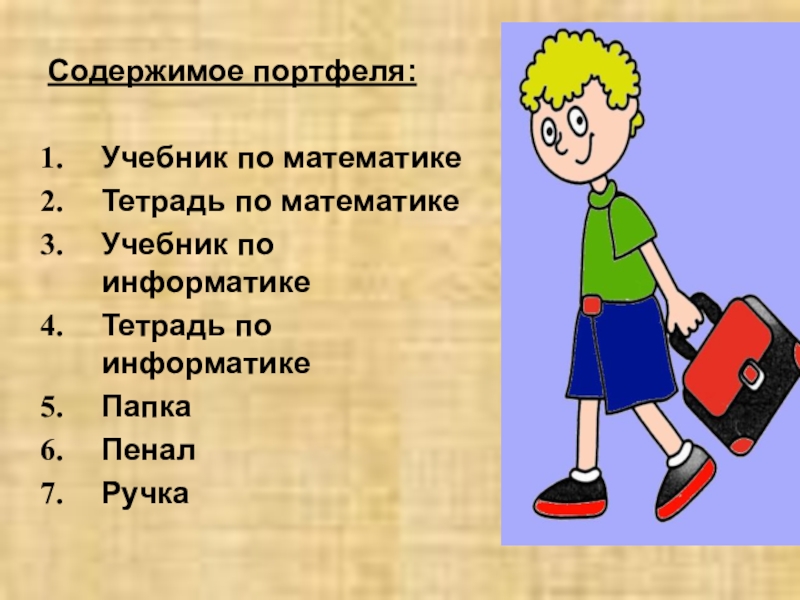 Содержимое портфеля:

1. Учебник по математике
2. Тетрадь по математике
3. Учебник по информатике
4. Тетрадь по информатике
5. Папка
6. Пенал
7. Ручка